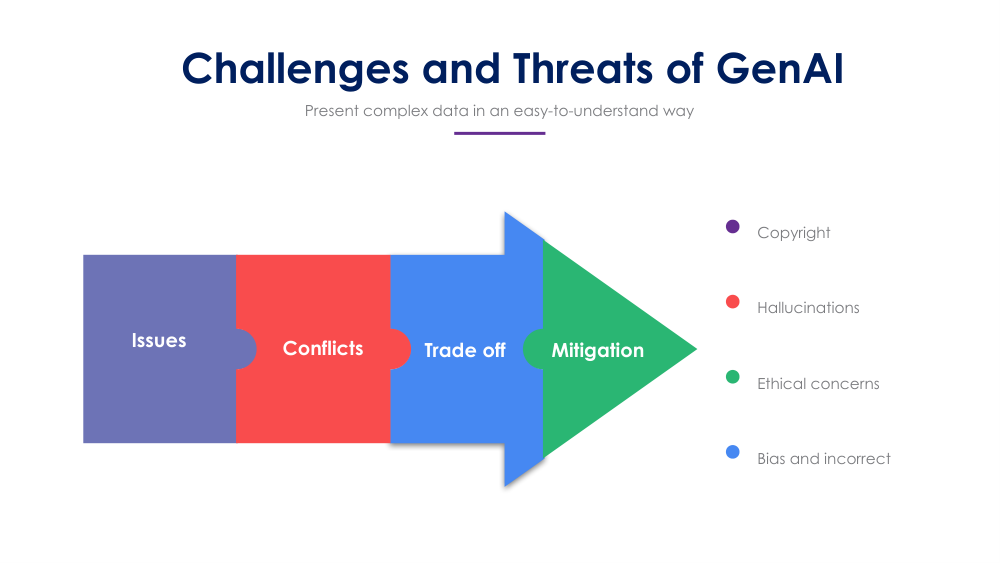 Challenges and Threats of GenAI

Present complex data in an easy-to-understand way

Issues

Conflicts

Trade off

Mitigation

Copyright

Hallucinations

Ethical concerns

Bias and incorrect